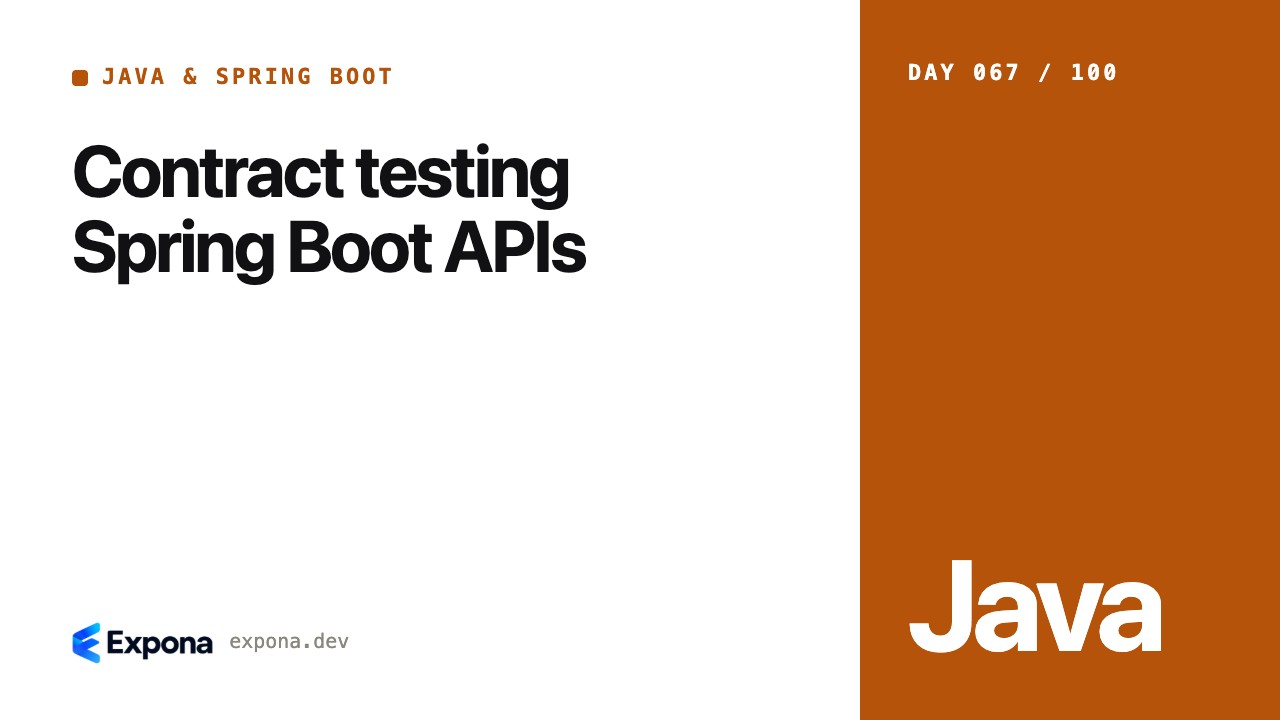 JAVA & SPRING BOOT

Contract testing
Spring Boot APIs

Expona expona.dev

DAY 067 / 100

Java